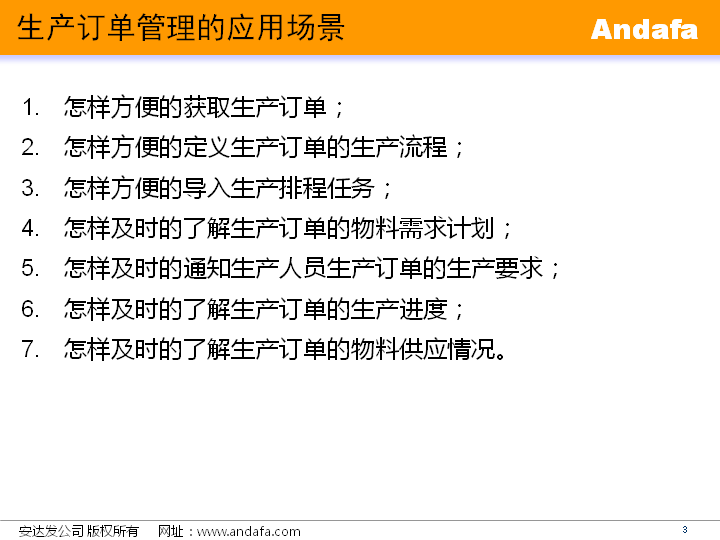 生产订单管理的应用场景

Andafa

1. 怎样方便的获取生产订单；
2. 怎样方便的定义生产订单的生产流程；
3. 怎样方便的导入生产排程任务；
4. 怎样及时的了解生产订单的物料需求计划；
5. 怎样及时的通知生产人员生产订单的生产要求；
6. 怎样及时的了解生产订单的生产进度；
7. 怎样及时的了解生产订单的物料供应情况。

安达发公司 版权所有 网址：www.andafa.com

3